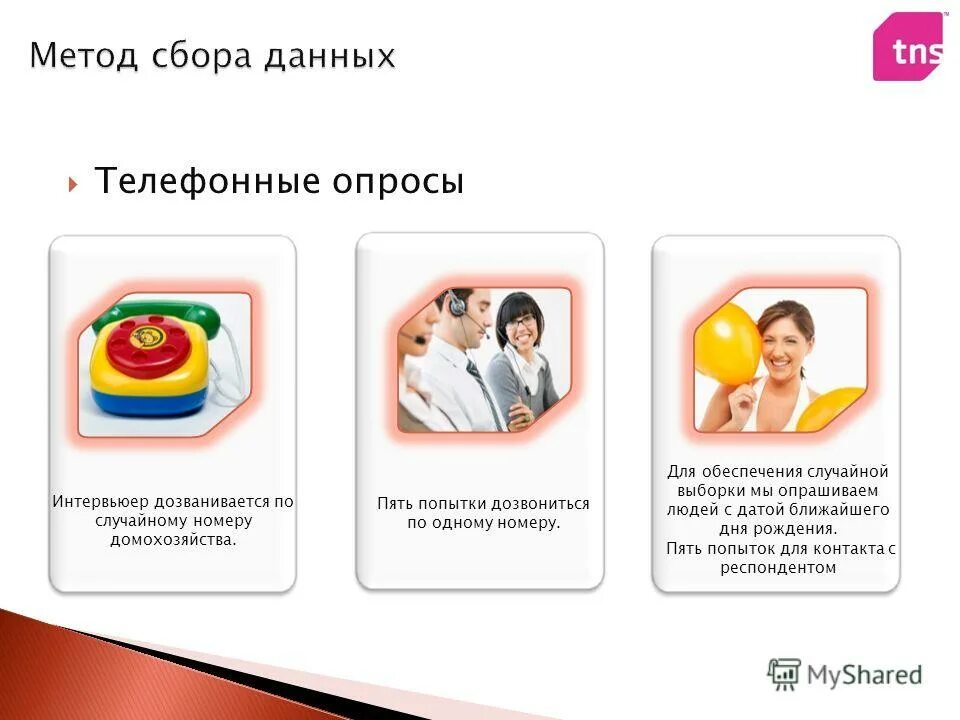 Метод сбора данных

tns

Телефонные опросы

Интервьюер дозванивается по случайному номеру домохозяйства.

Пять попытки дозвониться по одному номеру.

Для обеспечения случайной выборки мы опрашиваем людей с датой ближайшего дня рождения.
Пять попыток для контакта с респондентом

MyShared